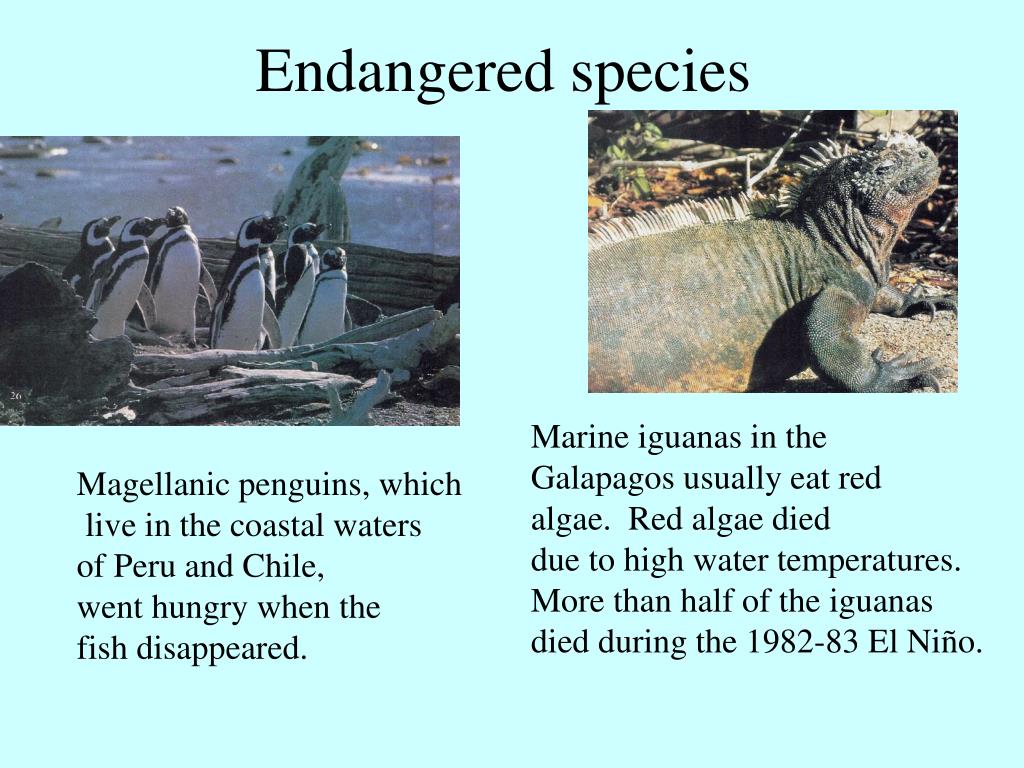 Endangered species

26

Magellanic penguins, which live in the coastal waters of Peru and Chile, went hungry when the fish disappeared.

Marine iguanas in the Galapagos usually eat red algae. Red algae died due to high water temperatures. More than half of the iguanas died during the 1982-83 El Niño.